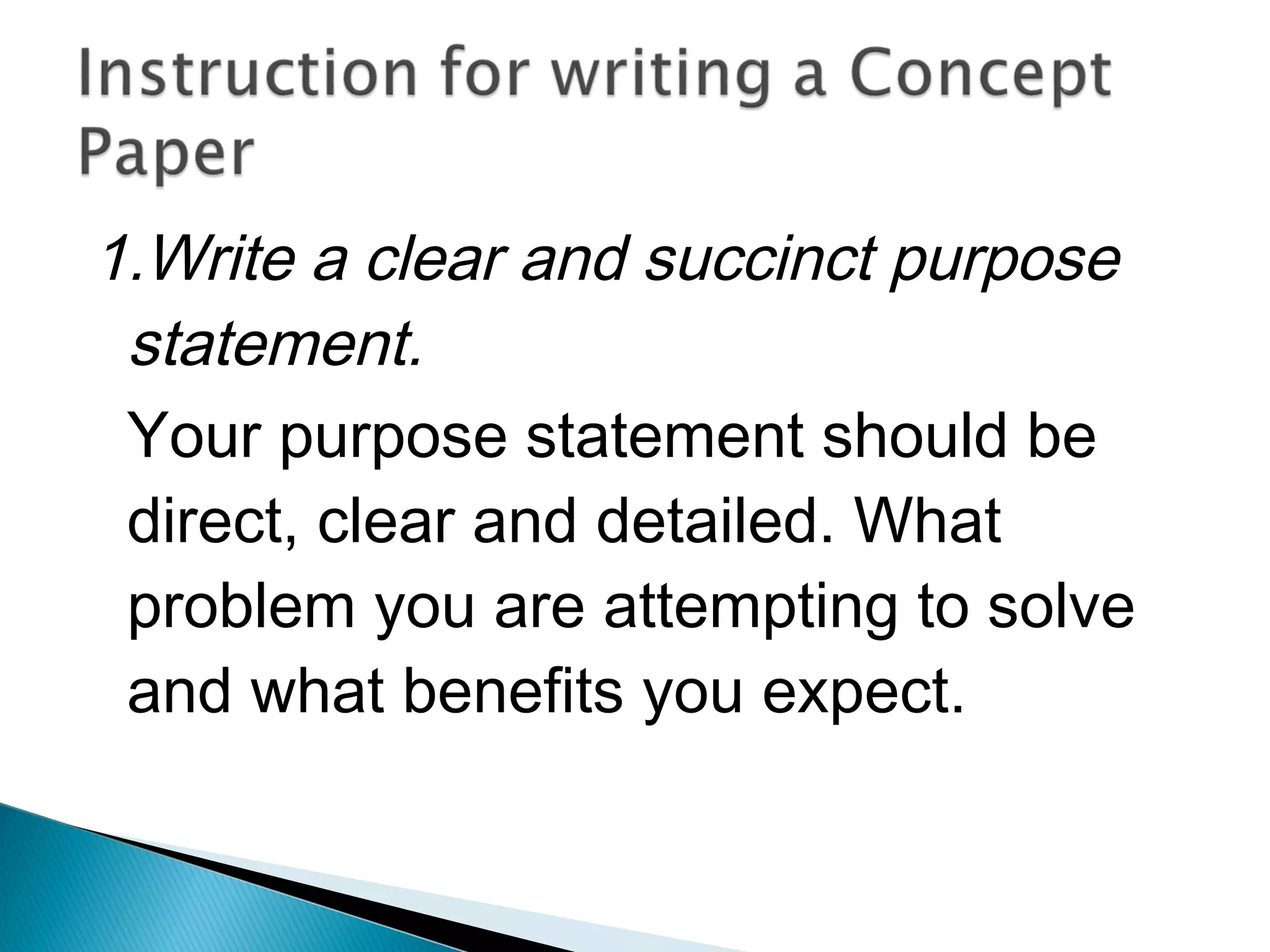 Instruction for writing a Concept Paper

1.Write a clear and succinct purpose statement.

Your purpose statement should be direct, clear and detailed. What problem you are attempting to solve and what benefits you expect.